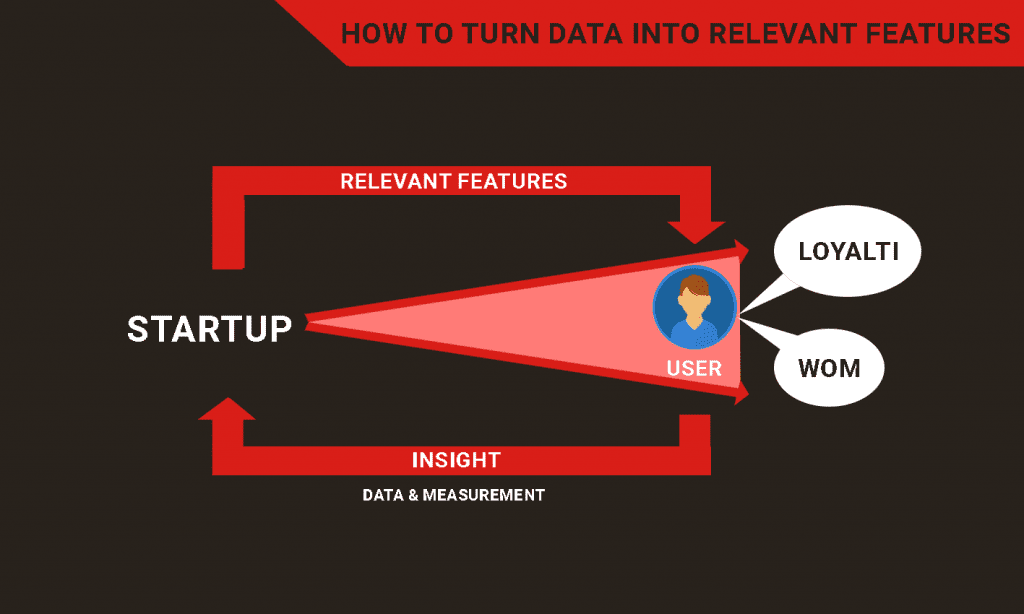 HOW TO TURN DATA INTO RELEVANT FEATURES

RELEVANT FEATURES

STARTUP

USER

LOYALTI

WOM

INSIGHT

DATA & MEASUREMENT